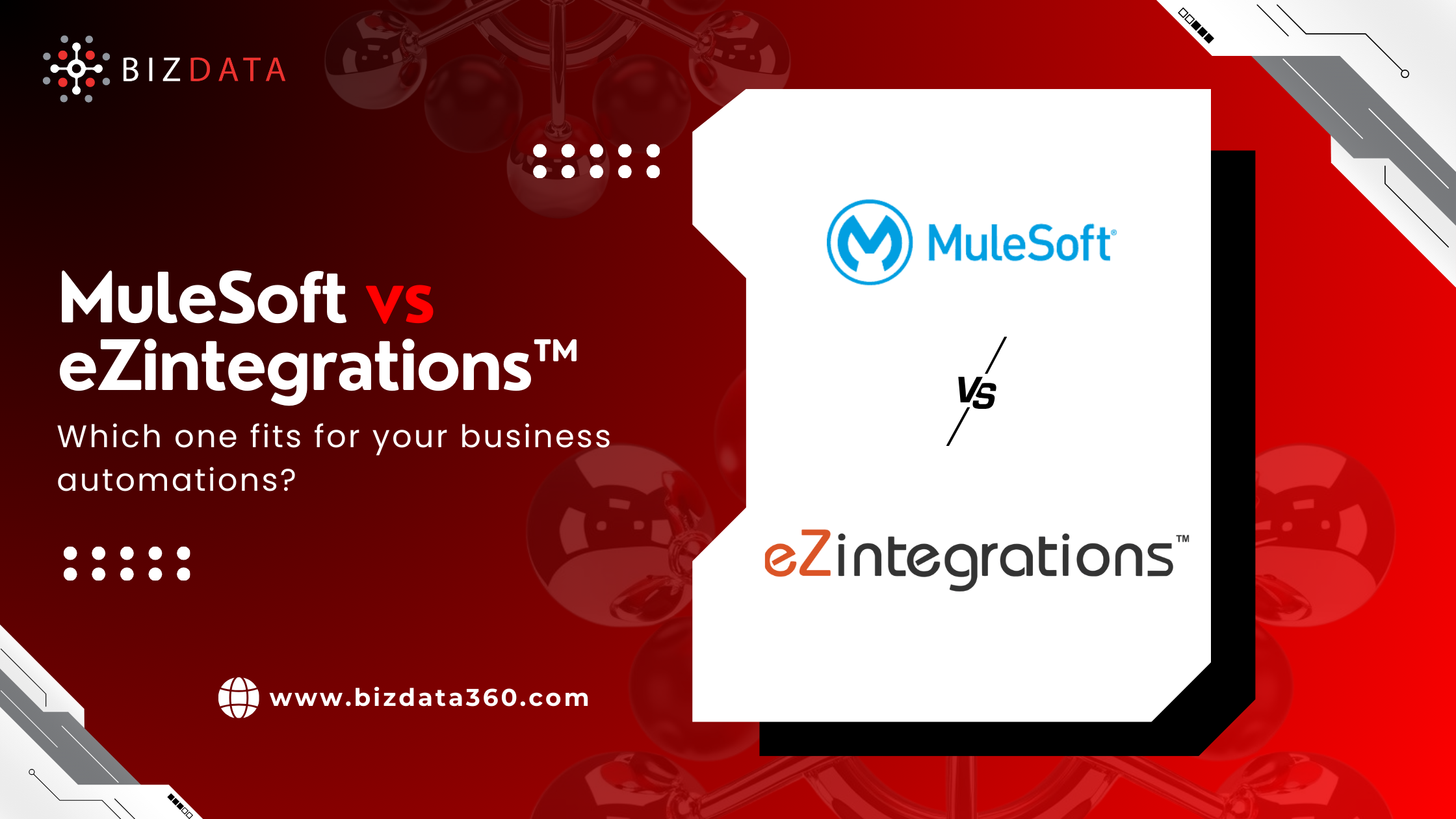 BIZDATA

MuleSoft vs eZintegrations™

Which one fits for your business automations?

www.bizdata360.com

MuleSoft®

VS

eZintegrations™